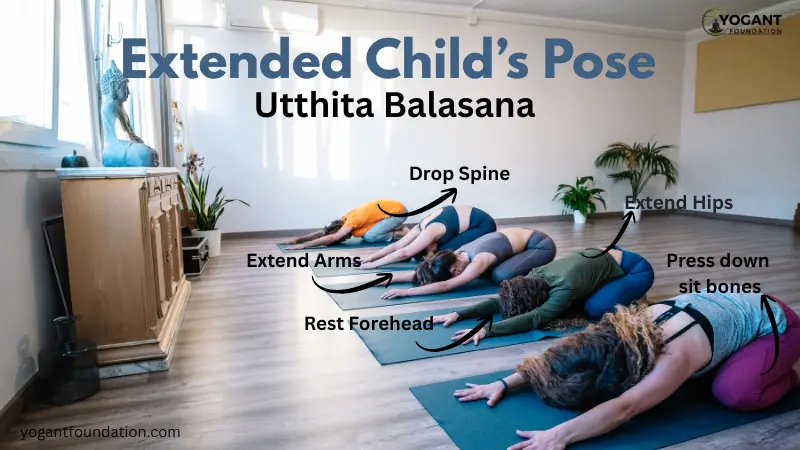 YOGANT FOUNDATION

Extended Child's Pose

Utthita Balasana

Drop Spine

Extend Hips

Extend Arms

Press down sit bones

Rest Forehead

yogantfoundation.com